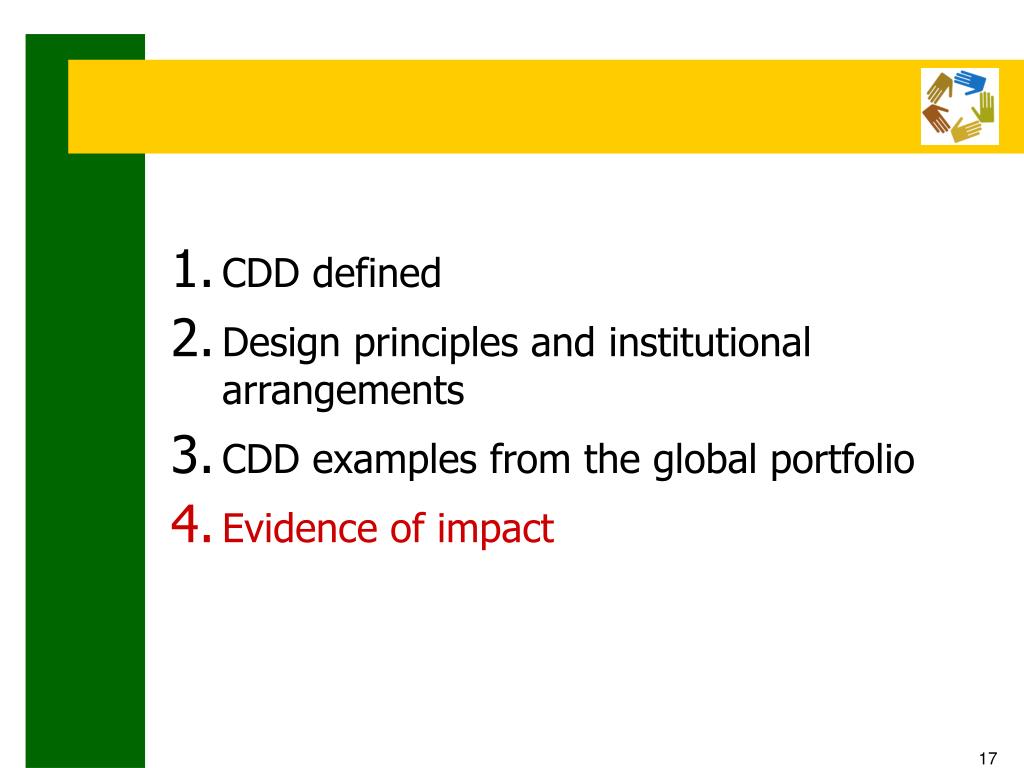 1. CDD defined
2. Design principles and institutional arrangements
3. CDD examples from the global portfolio
4. Evidence of impact

17